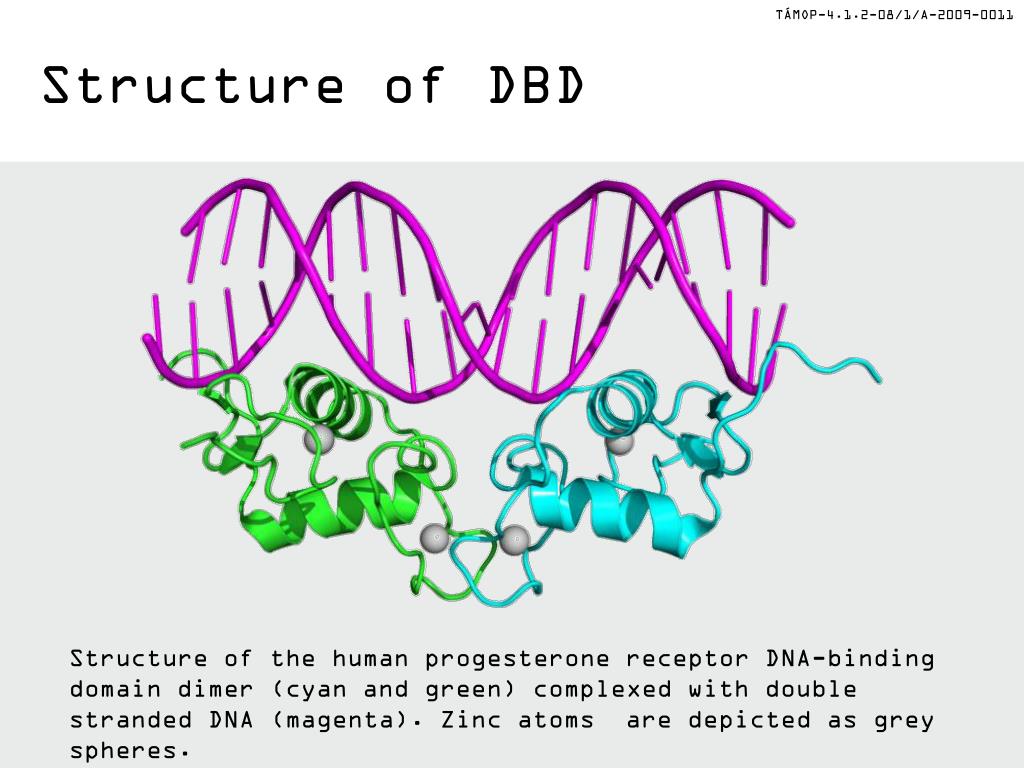 TÁMOP-4.1.2-08/1/A-2009-0011

Structure of DBD

Structure of the human progesterone receptor DNA-binding domain dimer (cyan and green) complexed with double stranded DNA (magenta). Zinc atoms are depicted as grey spheres.